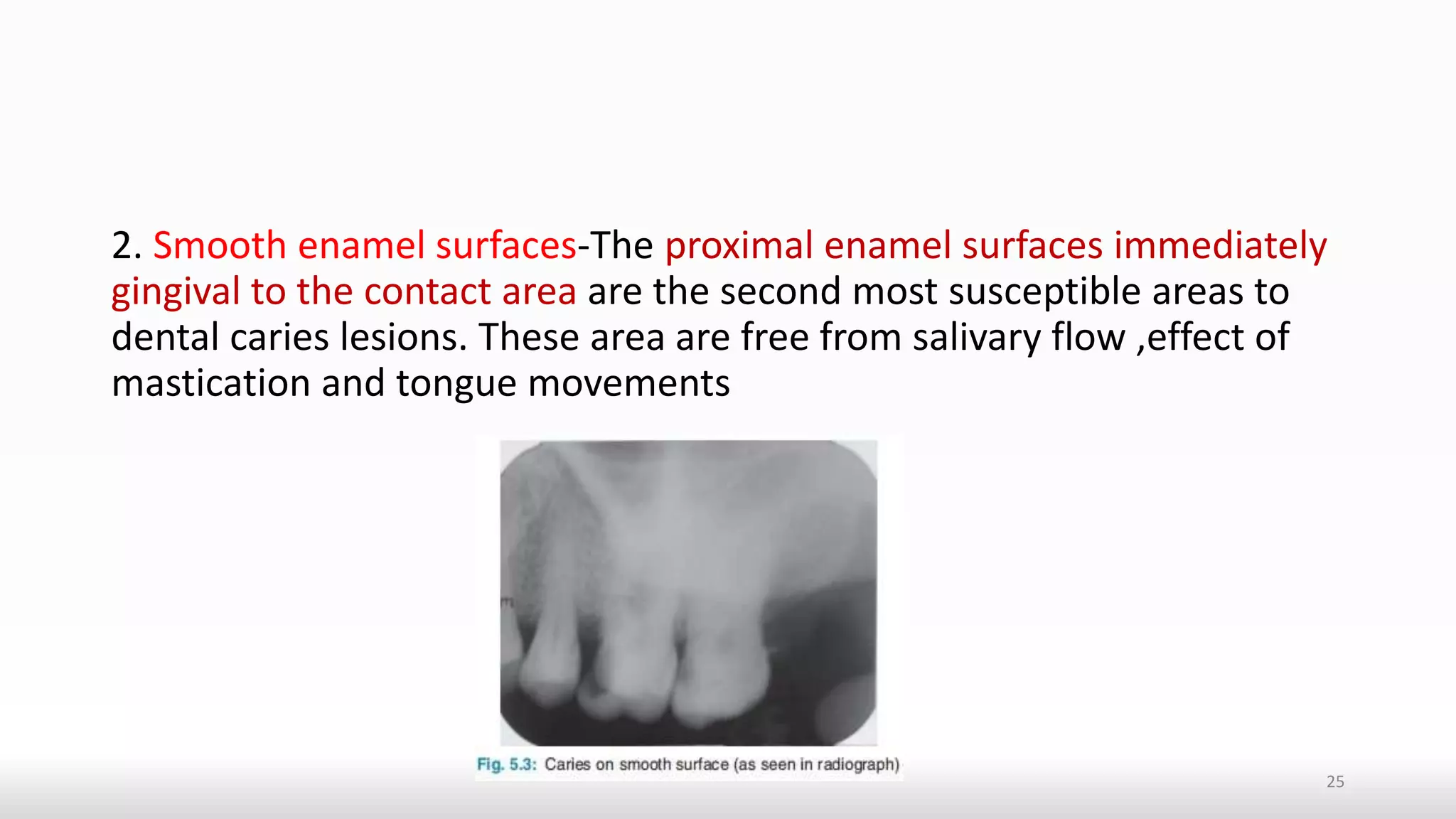 2. Smooth enamel surfaces-The proximal enamel surfaces immediately gingival to the contact area are the second most susceptible areas to dental caries lesions. These area are free from salivary flow ,effect of mastication and tongue movements

Fig. 5.3: Caries on smooth surface (as seen in radiograph)

25